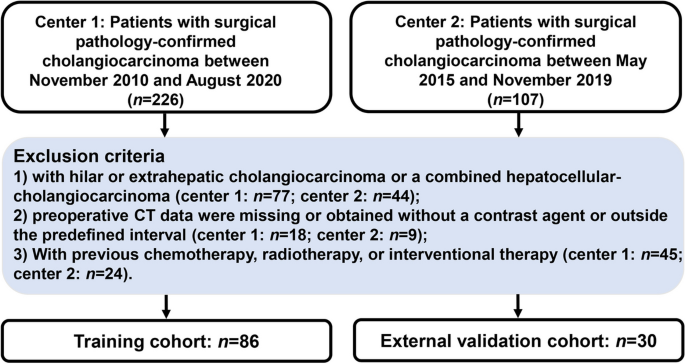 Center 1: Patients with surgical pathology-confirmed cholangiocarcinoma between November 2010 and August 2020 ($n$=226)

Center 2: Patients with surgical pathology-confirmed cholangiocarcinoma between May 2015 and November 2019 ($n$=107)

Exclusion criteria
1) with hilar or extrahepatic cholangiocarcinoma or a combined hepatocellular-cholangiocarcinoma (center 1: $n$=77; center 2: $n$=44);
2) preoperative CT data were missing or obtained without a contrast agent or outside the predefined interval (center 1: $n$=18; center 2: $n$=9);
3) With previous chemotherapy, radiotherapy, or interventional therapy (center 1: $n$=45; center 2: $n$=24).

Training cohort: $n$=86

External validation cohort: $n$=30